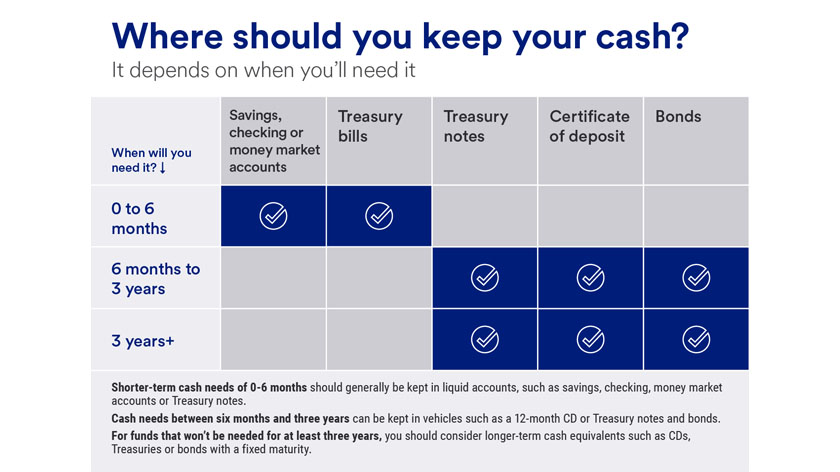 Where should you keep your cash?
It depends on when you'll need it

| When will you need it? ↓ | Savings, checking or money market accounts | Treasury bills | Treasury notes | Certificate of deposit | Bonds |
|---|---|---|---|---|---|
| 0 to 6 months | ✓ | ✓ | | | |
| 6 months to 3 years | | | ✓ | ✓ | ✓ |
| 3 years+ | | | ✓ | ✓ | ✓ |

Shorter-term cash needs of 0-6 months should generally be kept in liquid accounts, such as savings, checking, money market accounts or Treasury notes.

Cash needs between six months and three years can be kept in vehicles such as a 12-month CD or Treasury notes and bonds.

For funds that won't be needed for at least three years, you should consider longer-term cash equivalents such as CDs, Treasuries or bonds with a fixed maturity.